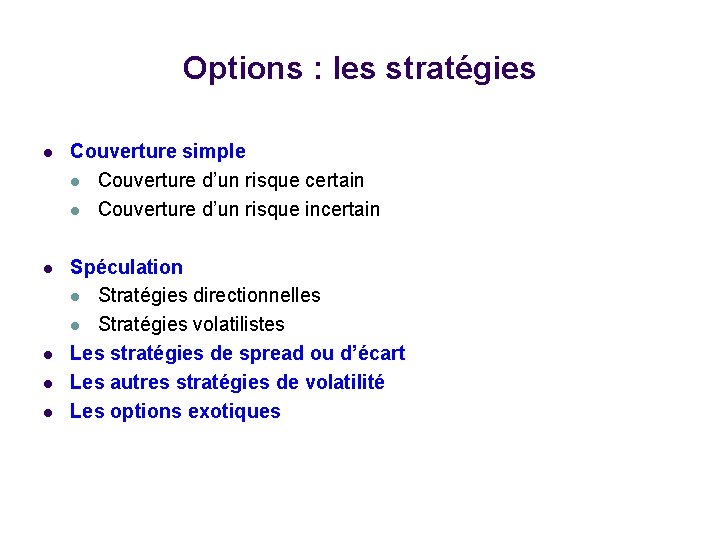 Options : les stratégies

- Couverture simple
  - Couverture d’un risque certain
  - Couverture d’un risque incertain

- Spéculation
  - Stratégies directionnelles
  - Stratégies volatilistes
- Les stratégies de spread ou d’écart
- Les autres stratégies de volatilité
- Les options exotiques